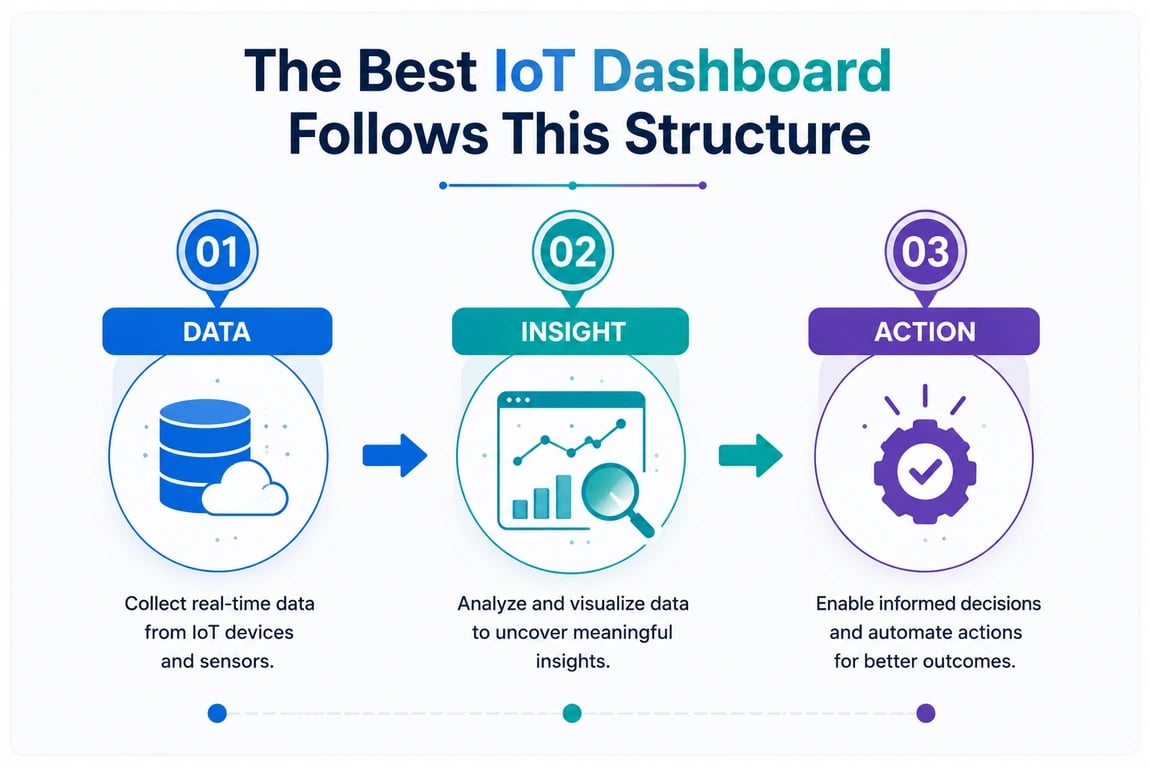 The Best IoT Dashboard Follows This Structure

01
DATA
Collect real-time data from IoT devices and sensors.

02
INSIGHT
Analyze and visualize data to uncover meaningful insights.

03
ACTION
Enable informed decisions and automate actions for better outcomes.